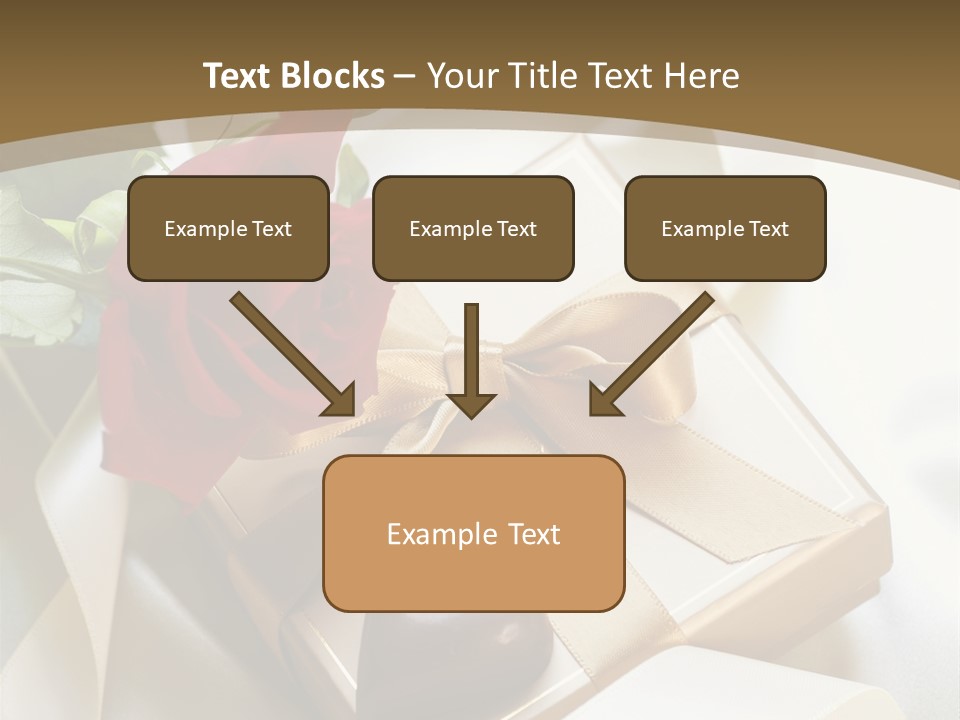 Text Blocks – Your Title Text Here

Example Text

Example Text

Example Text

Example Text